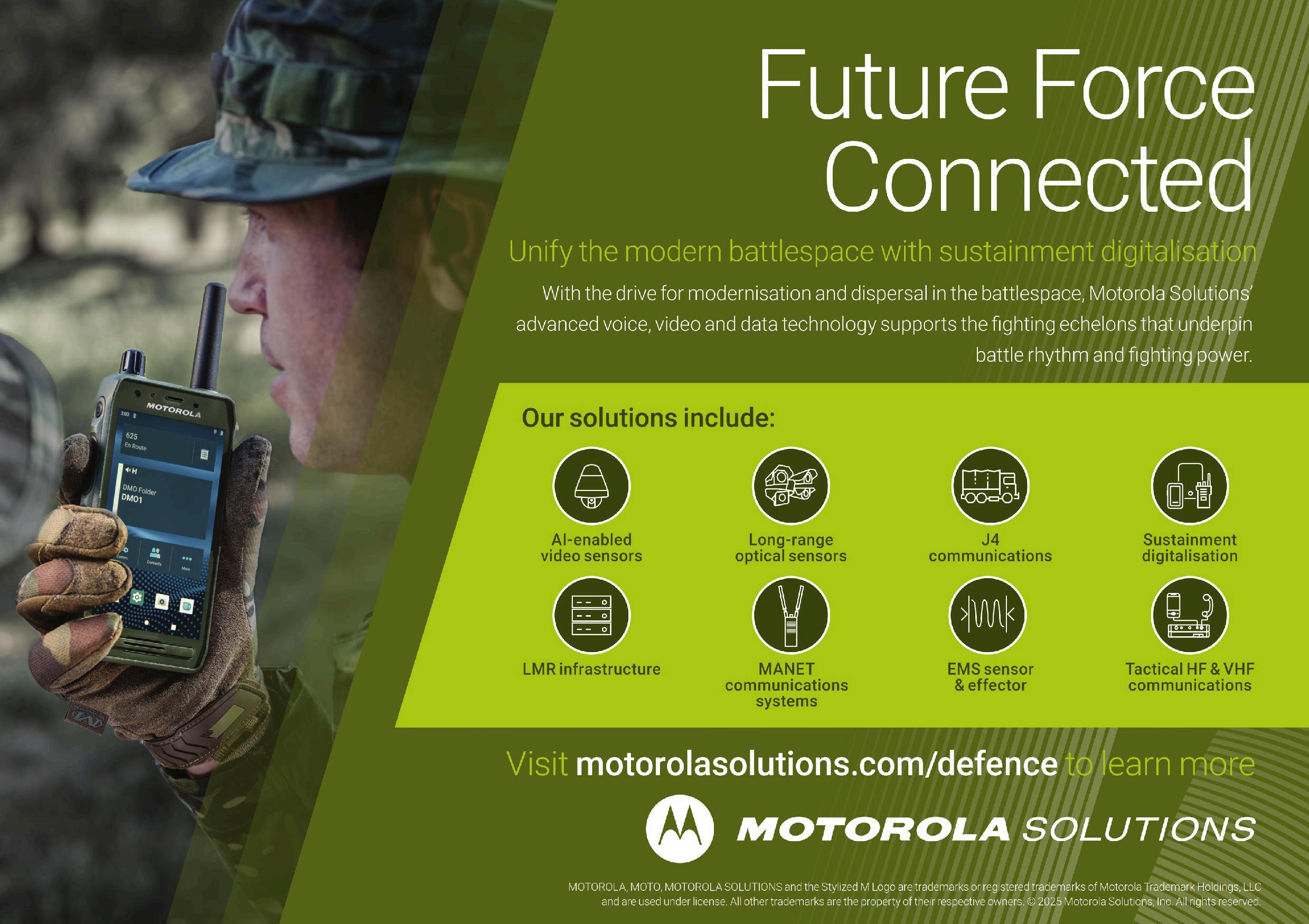 MOTOROLA

3:03

625
En Route

H

DMO Folder
DMO1

Comm.

Contacts

More

Future Force Connected

Unify the modern battlespace with sustainment digitalisation

With the drive for modernisation and dispersal in the battlespace, Motorola Solutions' advanced voice, video and data technology supports the fighting echelons that underpin battle rhythm and fighting power.

Our solutions include:

AI-enabled video sensors

Long-range optical sensors

J4 communications

Sustainment digitalisation

LMR infrastructure

MANET communications systems

EMS sensor & effector

Tactical HF & VHF communications

Visit motorolasolutions.com/defence to learn more

MOTOROLA SOLUTIONS

MOTOROLA, MOTO, MOTOROLA SOLUTIONS and the Stylized M Logo are trademarks or registered trademarks of Motorola Trademark Holdings, LLC and are used under license. All other trademarks are the property of their respective owners. © 2025 Motorola Solutions, Inc. All rights reserved.